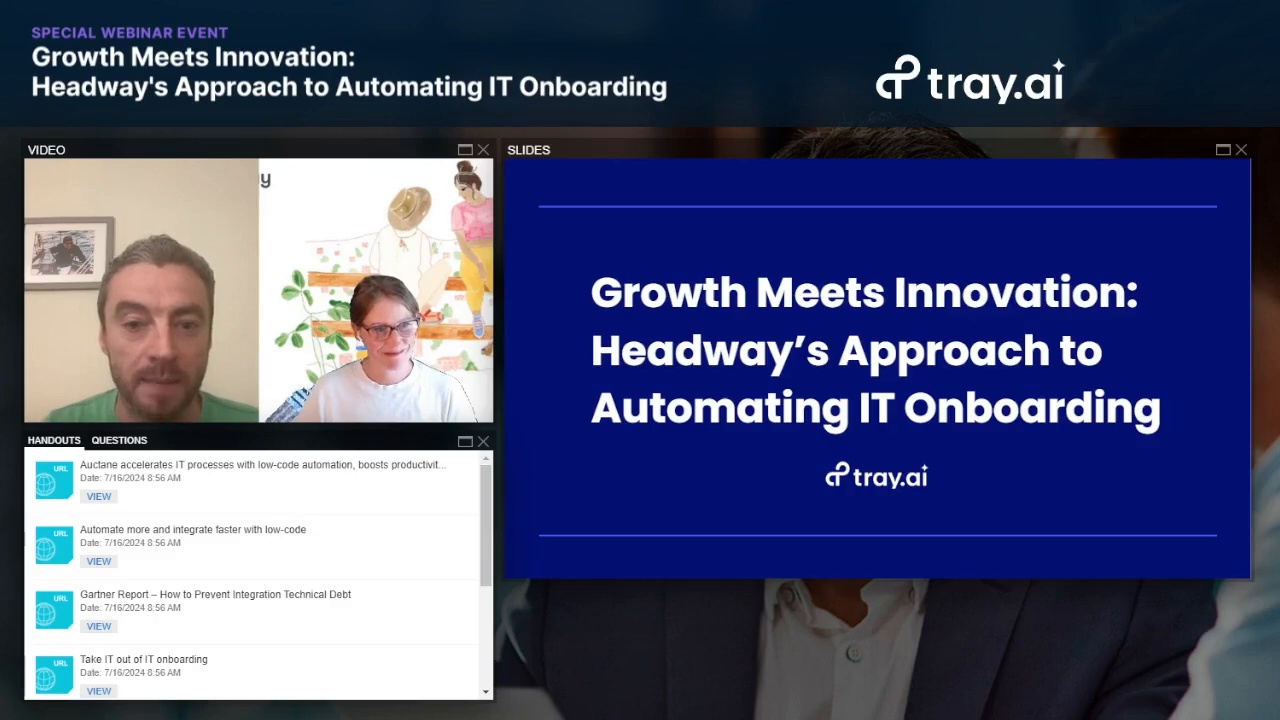 SPECIAL WEBINAR EVENT
Growth Meets Innovation: Headway's Approach to Automating IT Onboarding

tray.ai

VIDEO

y

HANDOUTS QUESTIONS

URL
Auctane accelerates IT processes with low-code automation, boosts productivit...
Date: 7/16/2024 8:56 AM
VIEW

URL
Automate more and integrate faster with low-code
Date: 7/16/2024 8:56 AM
VIEW

URL
Gartner Report – How to Prevent Integration Technical Debt
Date: 7/16/2024 8:56 AM
VIEW

URL
Take IT out of IT onboarding
Date: 7/16/2024 8:56 AM
VIEW

SLIDES

Growth Meets Innovation: Headway's Approach to Automating IT Onboarding

tray.ai